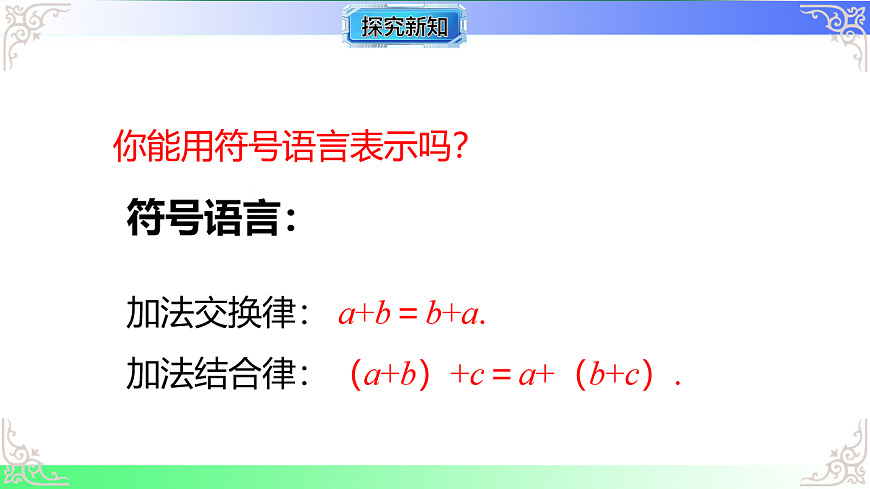 探究新知

你能用符号语言表示吗?

符号语言:

加法交换律: $a+b=b+a$.

加法结合律: $(a+b)+c=a+(b+c)$.